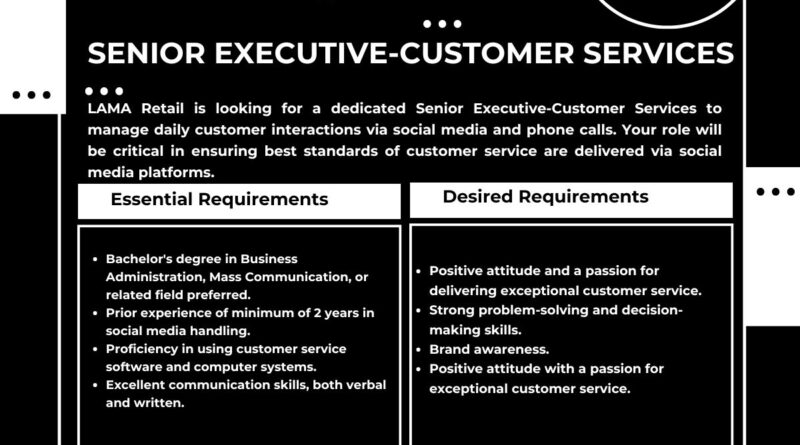 SENIOR EXECUTIVE-CUSTOMER SERVICES

LAMA Retail is looking for a dedicated Senior Executive-Customer Services to manage daily customer interactions via social media and phone calls. Your role will be critical in ensuring best standards of customer service are delivered via social media platforms.

Essential Requirements

- Bachelor's degree in Business Administration, Mass Communication, or related field preferred.
- Prior experience of minimum of 2 years in social media handling.
- Proficiency in using customer service software and computer systems.
- Excellent communication skills, both verbal and written.

Desired Requirements

- Positive attitude and a passion for delivering exceptional customer service.
- Strong problem-solving and decision-making skills.
- Brand awareness.
- Positive attitude with a passion for exceptional customer service.